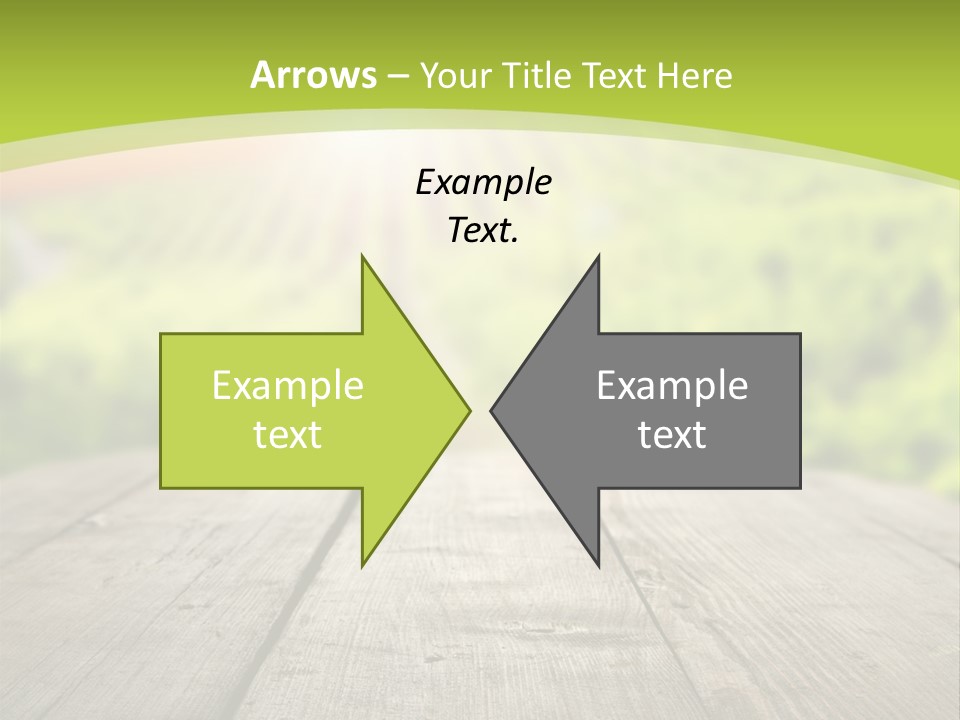 Arrows – Your Title Text Here

Example Text.

Example text

Example text